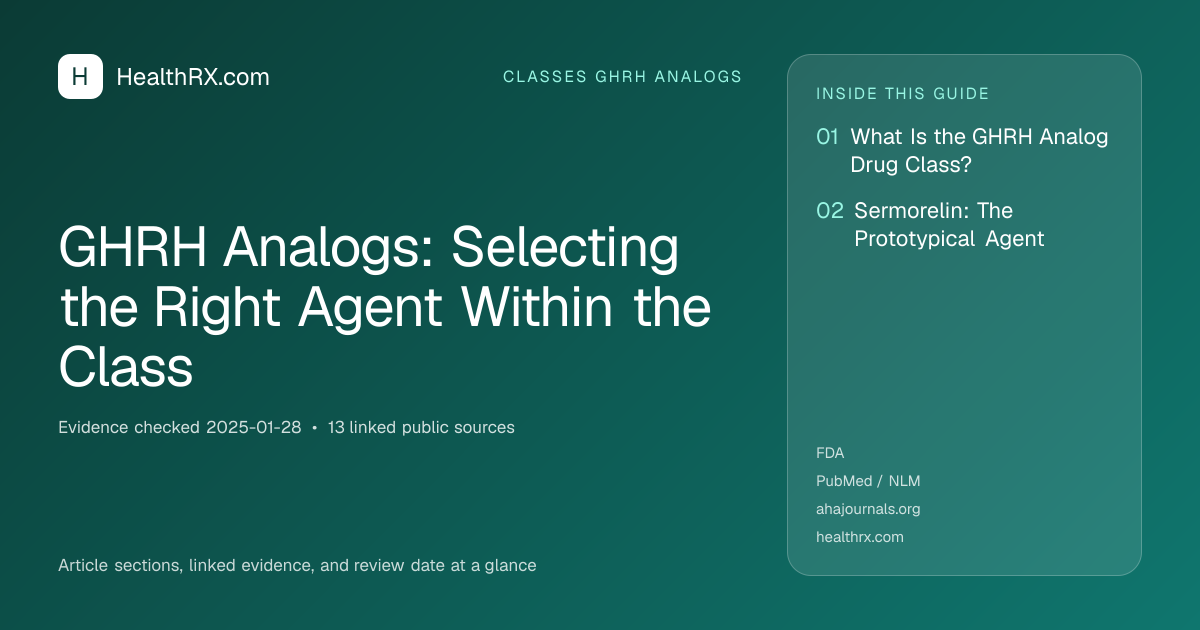 H HealthRX.com

CLASSES GHRH ANALOGS

GHRH Analogs: Selecting the Right Agent Within the Class

Evidence checked 2025-01-28 • 13 linked public sources

Article sections, linked evidence, and review date at a glance

INSIDE THIS GUIDE

01 What Is the GHRH Analog Drug Class?

02 Sermorelin: The Prototypical Agent

FDA
PubMed / NLM
ahajournals.org
healthrx.com